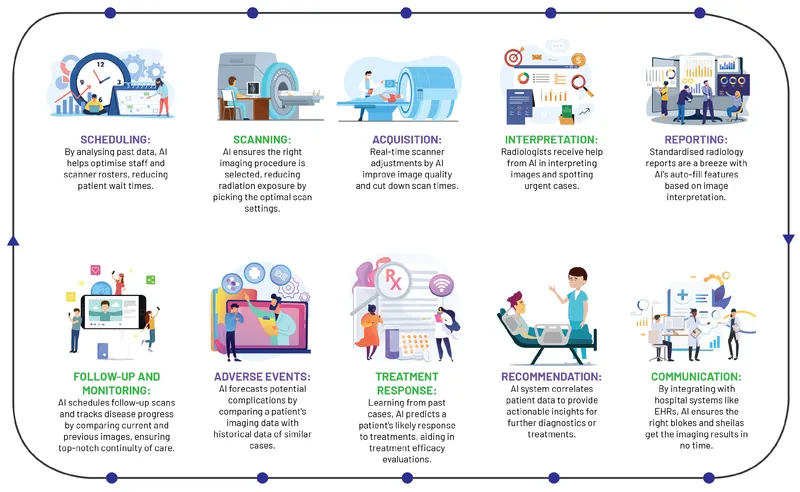 SCHEDULING:
By analysing past data, AI helps optimise staff and scanner rosters, reducing patient wait times.

SCANNING:
AI ensures the right imaging procedure is selected, reducing radiation exposure by picking the optimal scan settings.

ACQUISITION:
Real-time scanner adjustments by AI improve image quality and cut down scan times.

INTERPRETATION:
Radiologists receive help from AI in interpreting images and spotting urgent cases.

REPORTING:
Standardised radiology reports are a breeze with AI's auto-fill features based on image interpretation.

FOLLOW-UP AND MONITORING:
AI schedules follow-up scans and tracks disease progress by comparing current and previous images, ensuring top-notch continuity of care.

ADVERSE EVENTS:
AI forecasts potential complications by comparing a patient's imaging data with historical data of similar cases.

TREATMENT RESPONSE:
Learning from past cases, AI predicts a patient's likely response to treatments, aiding in treatment efficacy evaluations.

RECOMMENDATION:
AI system correlates patient data to provide actionable insights for further diagnostics or treatments.

COMMUNICATION:
By integrating with hospital systems like EHRs, AI ensures the right blokes and sheilas get the imaging results in no time.